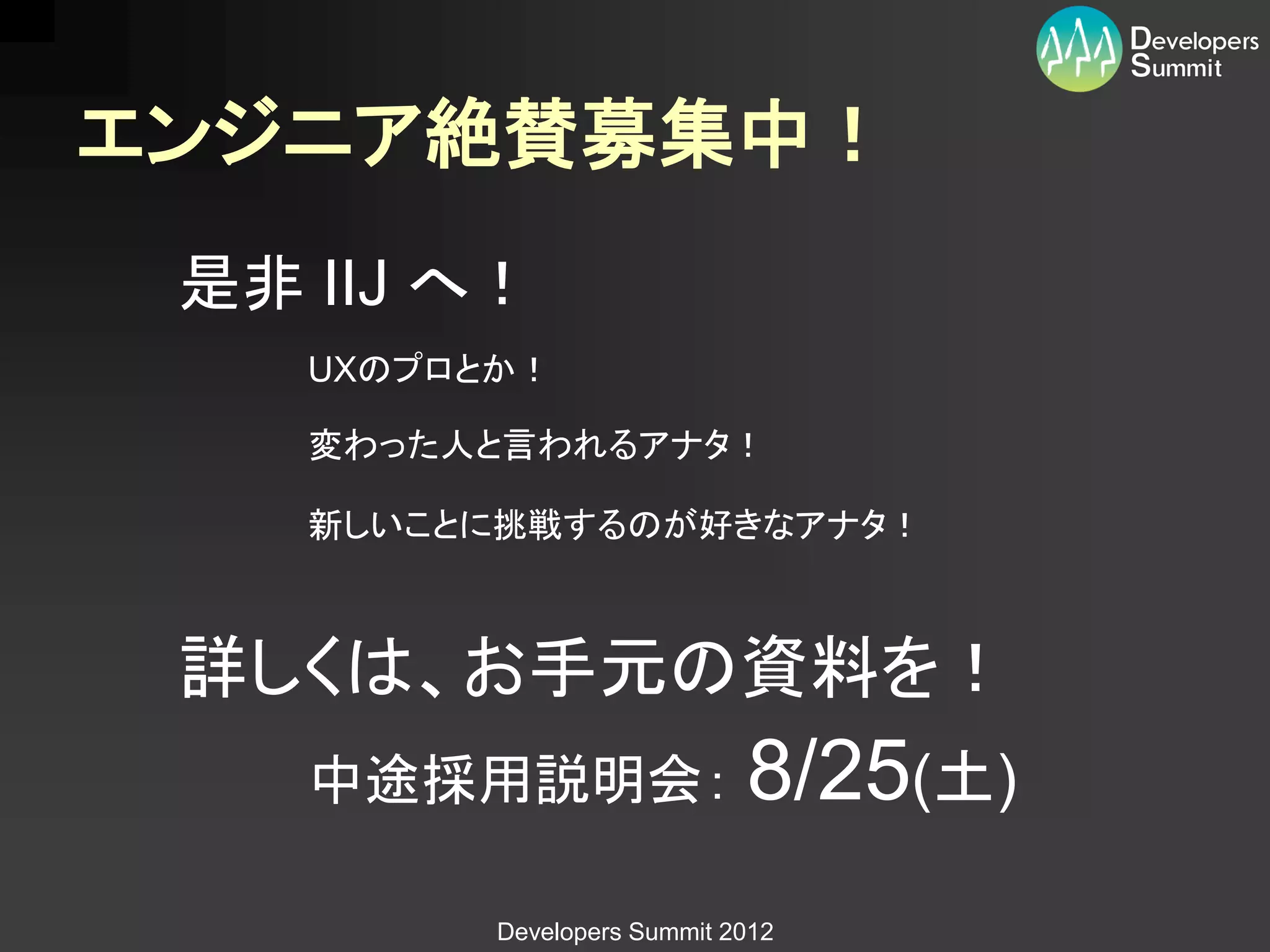 Developers Summit

エンジニア絶賛募集中！

是非 IIJ へ！

UXのプロとか！

変わった人と言われるアナタ！

新しいことに挑戦するのが好きなアナタ！

詳しくは、お手元の資料を！

中途採用説明会: 8/25(土)

Developers Summit 2012